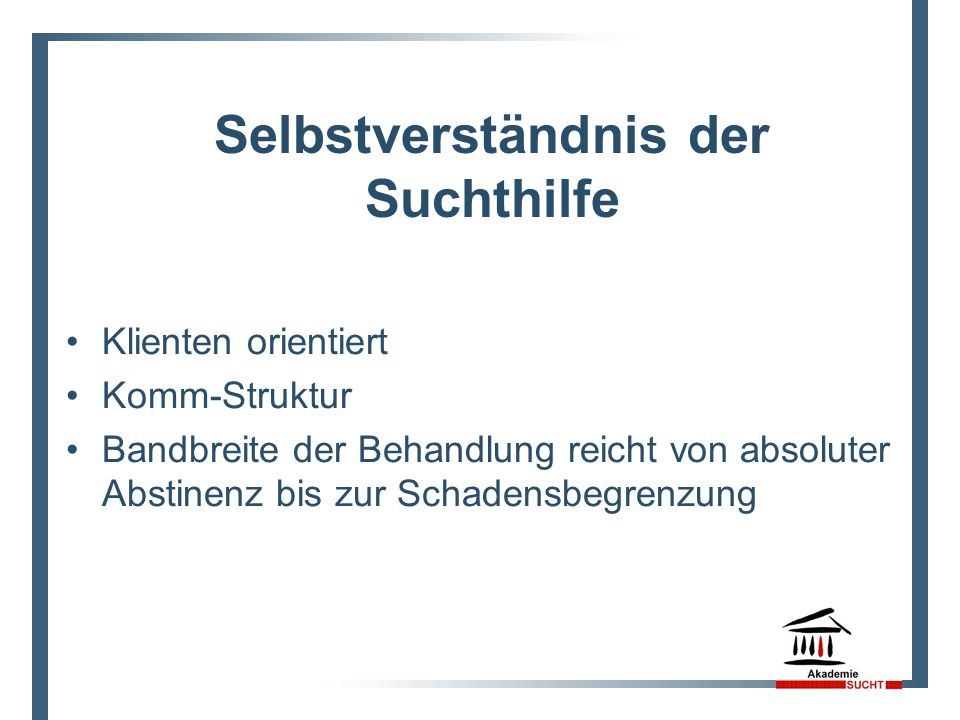 Selbstverständnis der Suchthilfe

• Klienten orientiert
• Komm-Struktur
• Bandbreite der Behandlung reicht von absoluter Abstinenz bis zur Schadensbegrenzung

Akademie
SUCHT